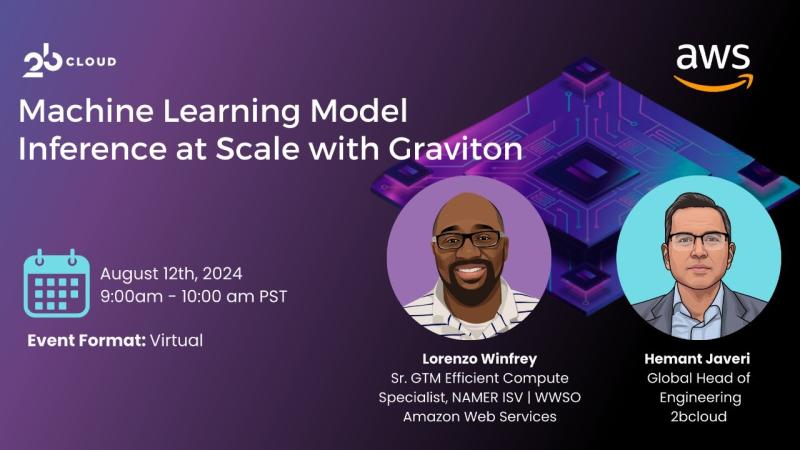 2b CLOUD

aws

Machine Learning Model Inference at Scale with Graviton

August 12th, 2024
9:00am - 10:00 am PST

Event Format: Virtual

Lorenzo Winfrey
Sr. GTM Efficient Compute Specialist, NAMER ISV | WWSO
Amazon Web Services

Hemant Javeri
Global Head of Engineering
2bcloud